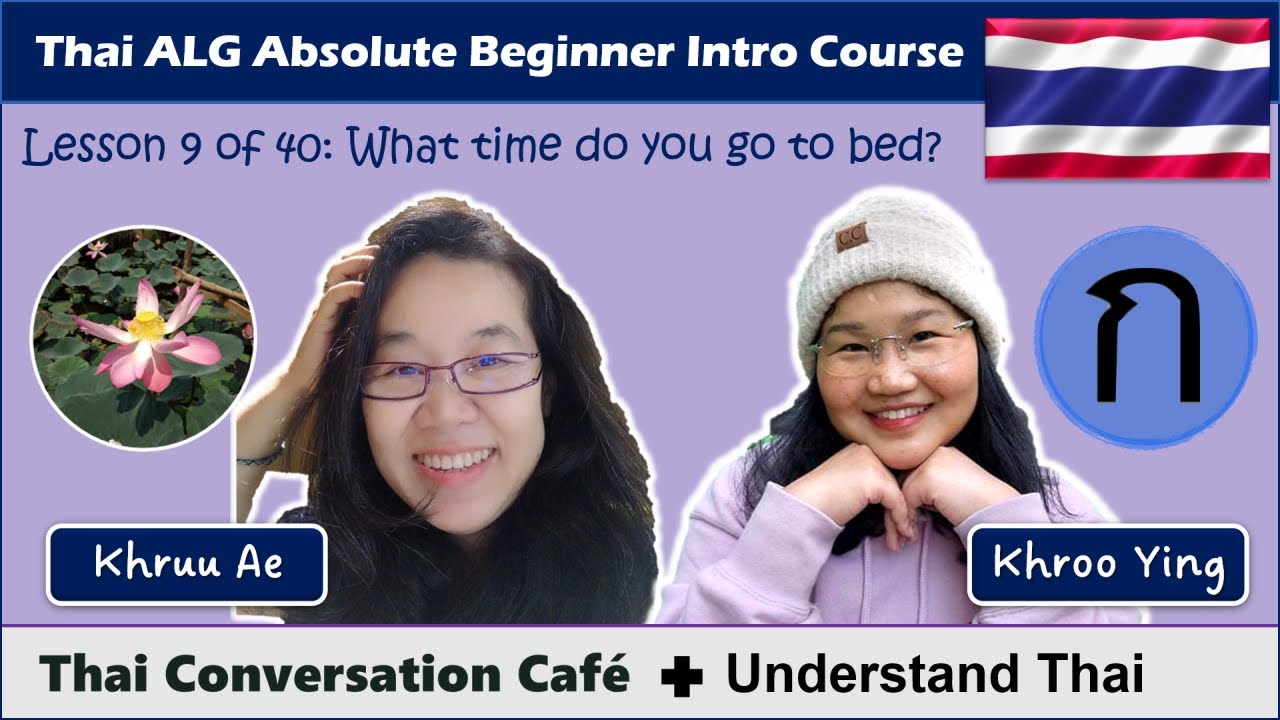 Thai ALG Absolute Beginner Intro Course

Lesson 9 of 40: What time do you go to bed?

CC

ก

Khruu Ae

Khroo Ying

Thai Conversation Café + Understand Thai